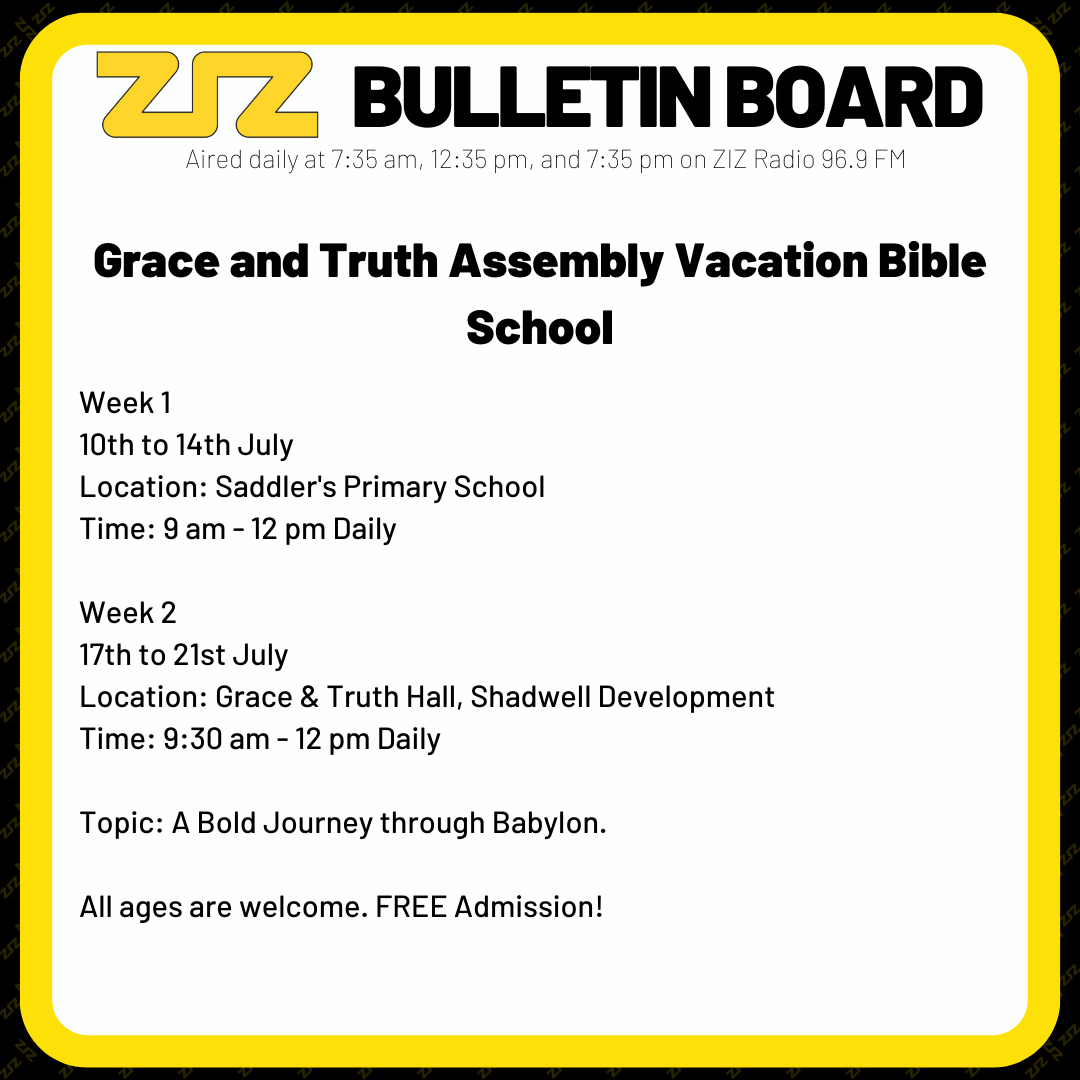 ZIZ BULLETIN BOARD
Aired daily at 7:35 am, 12:35 pm, and 7:35 pm on ZIZ Radio 96.9 FM

Grace and Truth Assembly Vacation Bible School

Week 1
10th to 14th July
Location: Saddler's Primary School
Time: 9 am - 12 pm Daily

Week 2
17th to 21st July
Location: Grace & Truth Hall, Shadwell Development
Time: 9:30 am - 12 pm Daily

Topic: A Bold Journey through Babylon.

All ages are welcome. FREE Admission!